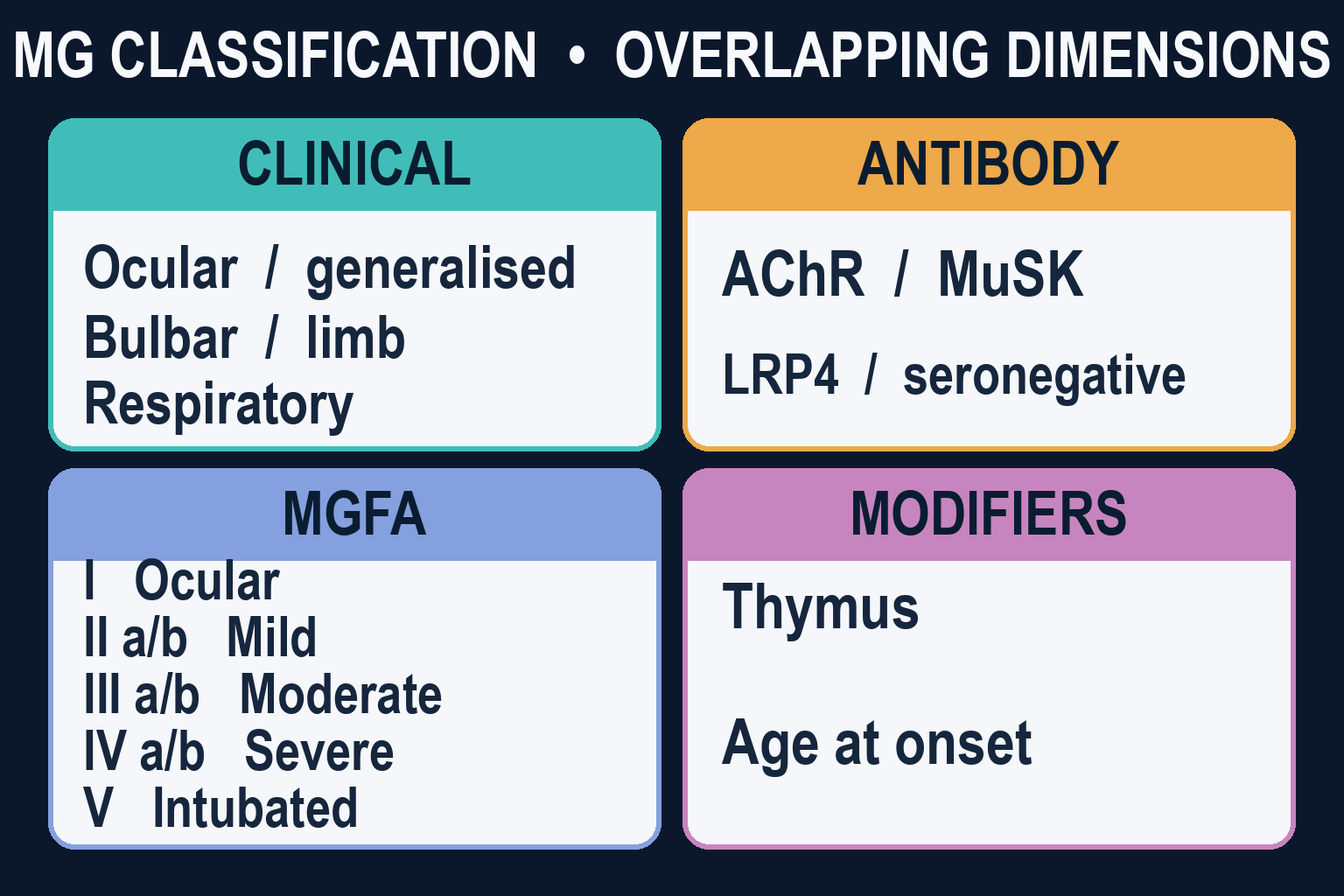 MG CLASSIFICATION • OVERLAPPING DIMENSIONS

CLINICAL

Ocular / generalised
Bulbar / limb
Respiratory

ANTIBODY

AChR / MuSK

LRP4 / seronegative

MGFA

I Ocular
II a/b Mild
III a/b Moderate
IV a/b Severe
V Intubated

MODIFIERS

Thymus

Age at onset